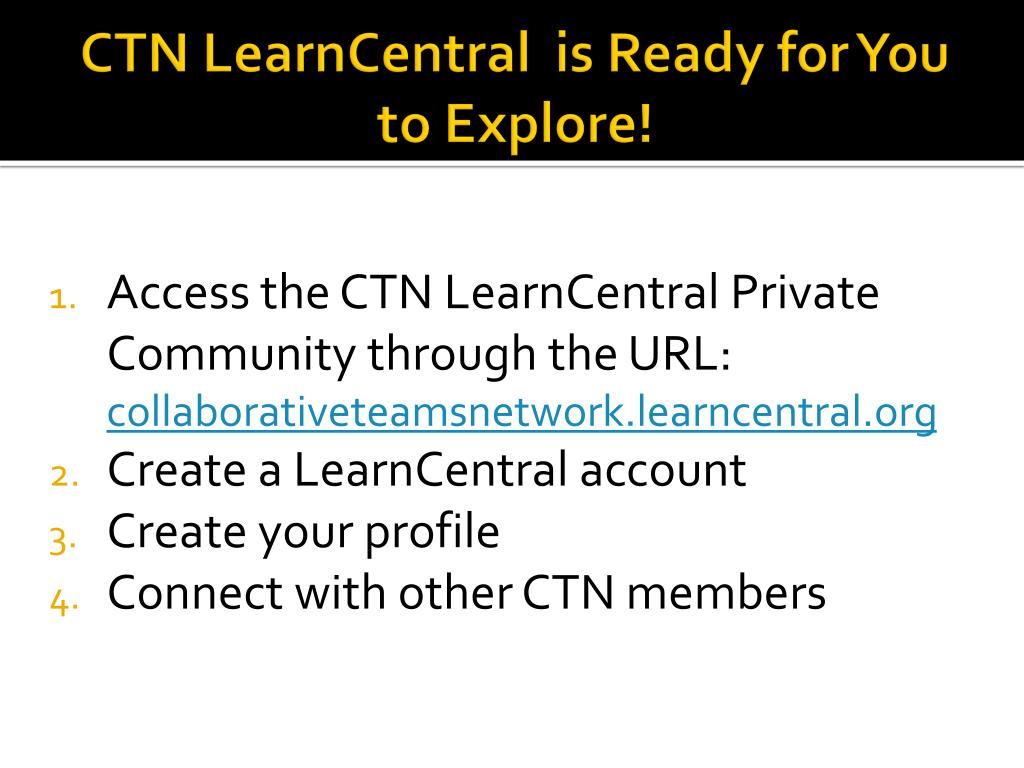 CTN LearnCentral is Ready for You to Explore!

1. Access the CTN LearnCentral Private Community through the URL: collaborativeteamsnetwork.learncentral.org
2. Create a LearnCentral account
3. Create your profile
4. Connect with other CTN members